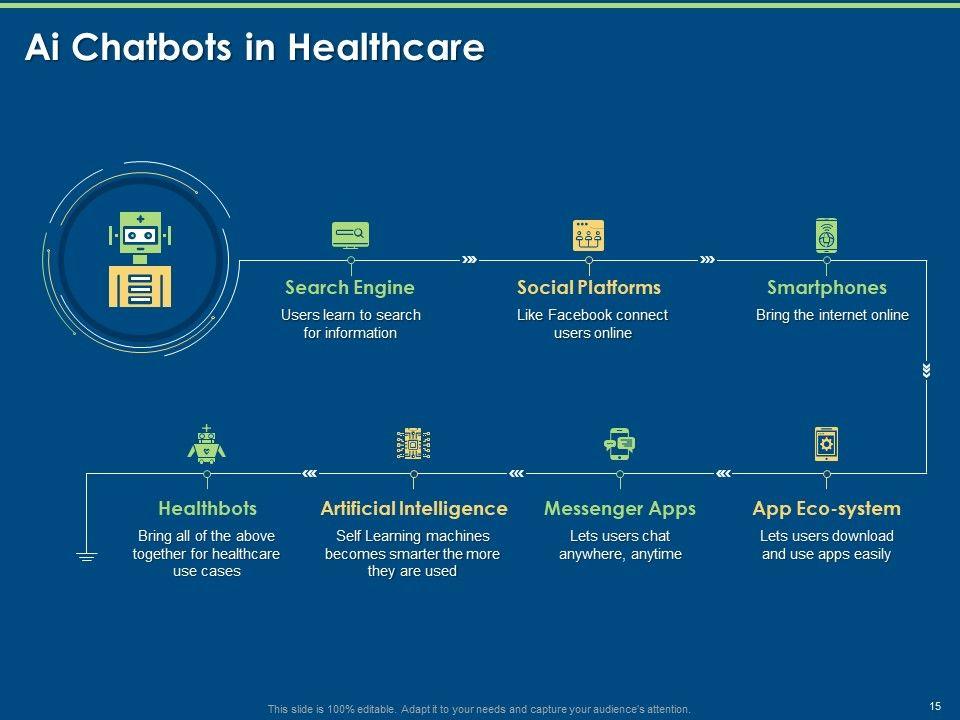 Ai Chatbots in Healthcare

Search Engine
Users learn to search for information

Social Platforms
Like Facebook connect users online

Smartphones
Bring the internet online

App Eco-system
Lets users download and use apps easily

Messenger Apps
Lets users chat anywhere, anytime

Artificial Intelligence
Self Learning machines becomes smarter the more they are used

Healthbots
Bring all of the above together for healthcare use cases

This slide is 100% editable. Adapt it to your needs and capture your audience's attention.

15